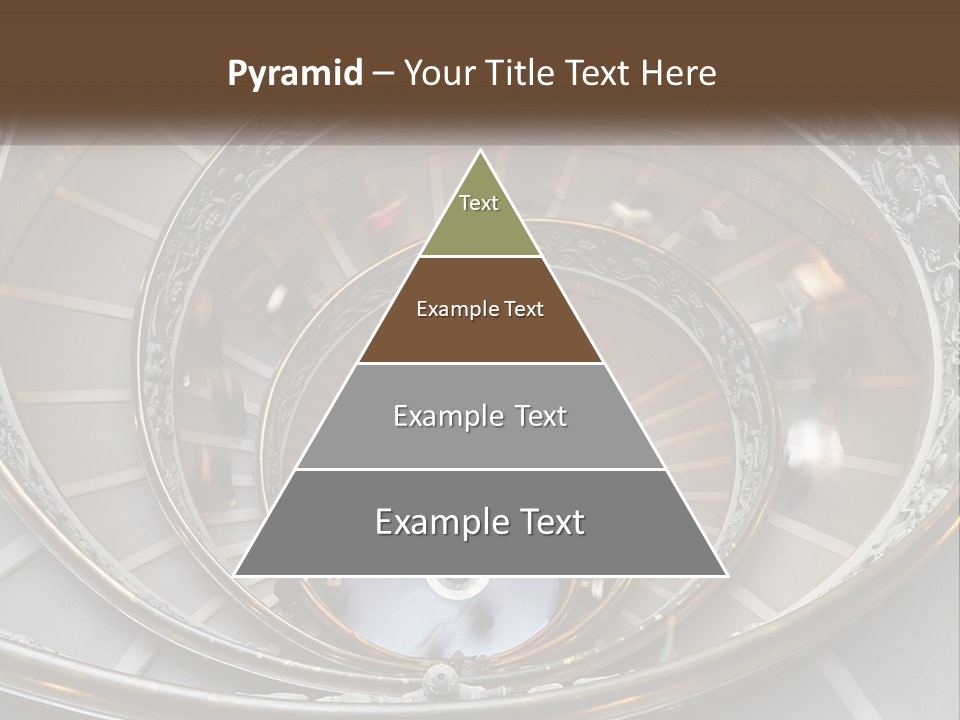 Pyramid – Your Title Text Here

Text

Example Text

Example Text

Example Text